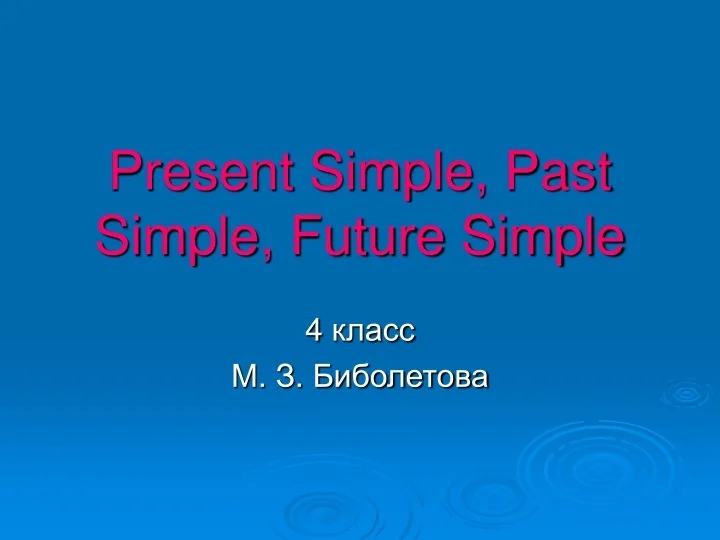 Present Simple, Past Simple, Future Simple

4 класс
М. З. Биболетова